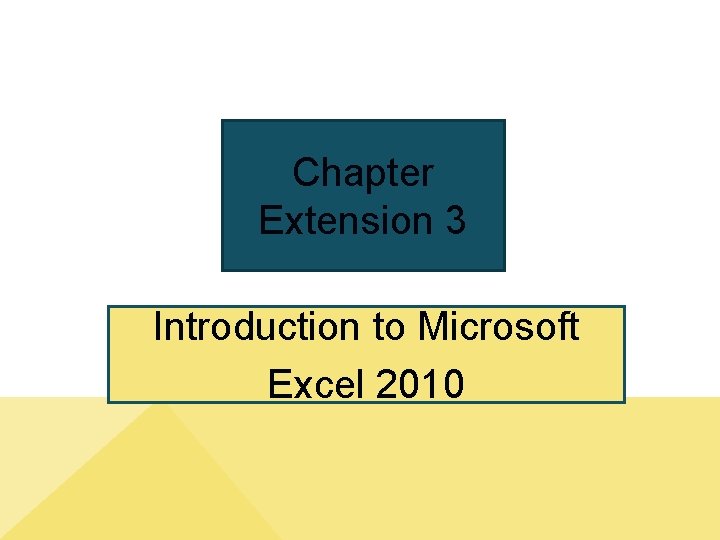 Chapter
Extension 3

Introduction to Microsoft
Excel 2010